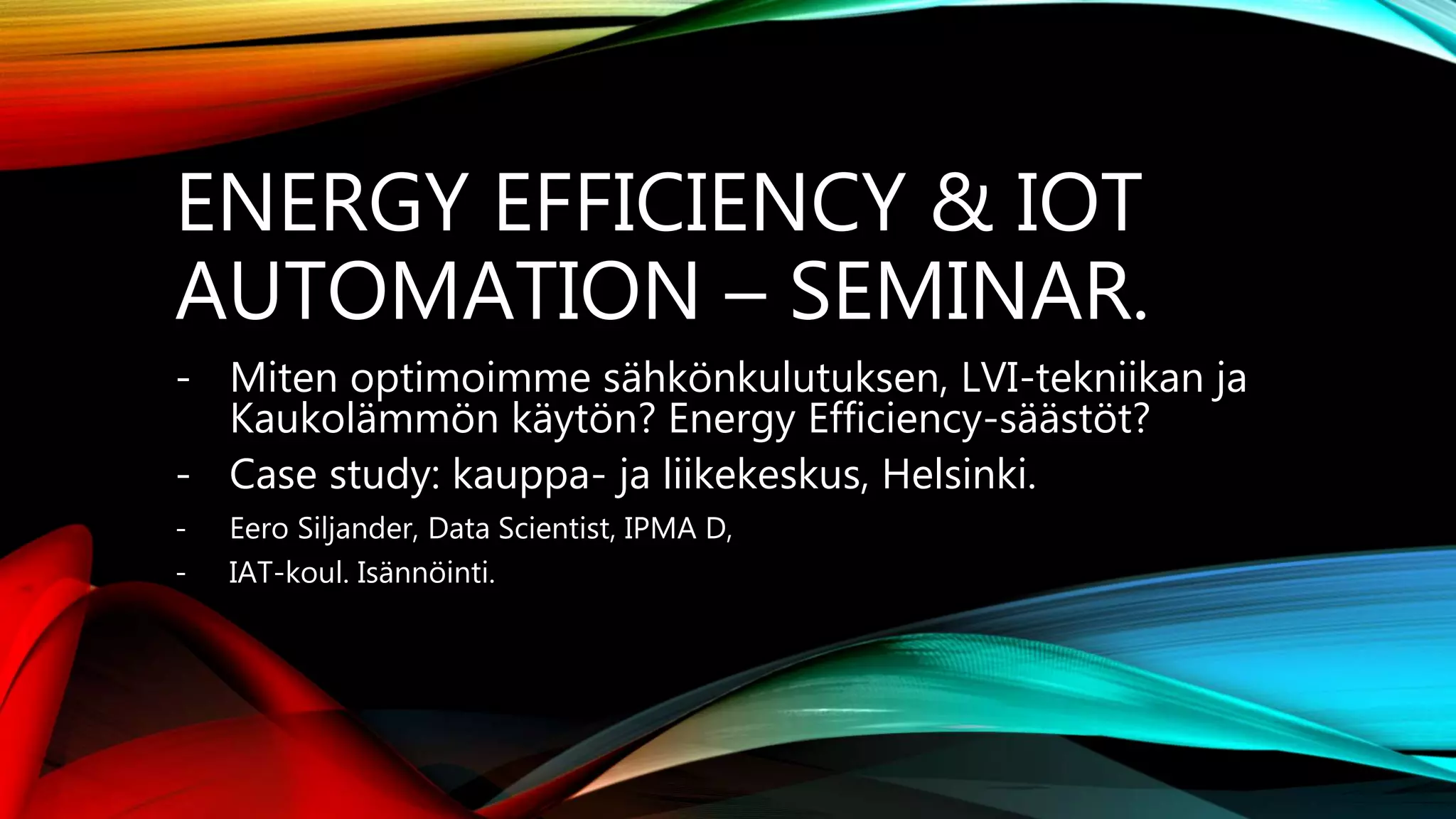 ENERGY EFFICIENCY & IOT AUTOMATION – SEMINAR.

- Miten optimoimme sähkönkulutuksen, LVI-tekniikan ja Kaukolämmön käytön? Energy Efficiency-säästöt?
- Case study: kauppa- ja liikekeskus, Helsinki.
- Eero Siljander, Data Scientist, IPMA D,
- IAT-koul. Isännöinti.